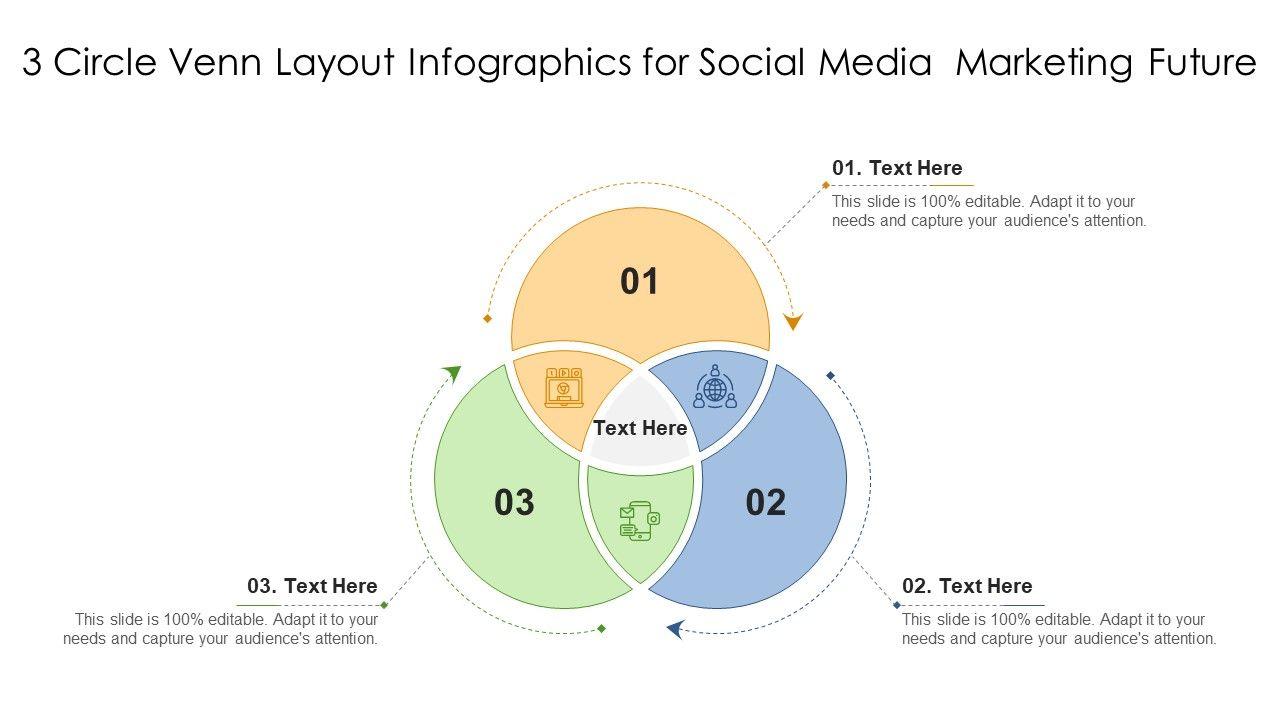 3 Circle Venn Layout Infographics for Social Media  Marketing Future

01. Text Here
This slide is 100% editable. Adapt it to your needs and capture your audience's attention.

01

Text Here

03

02

03. Text Here
This slide is 100% editable. Adapt it to your needs and capture your audience's attention.

02. Text Here
This slide is 100% editable. Adapt it to your needs and capture your audience's attention.